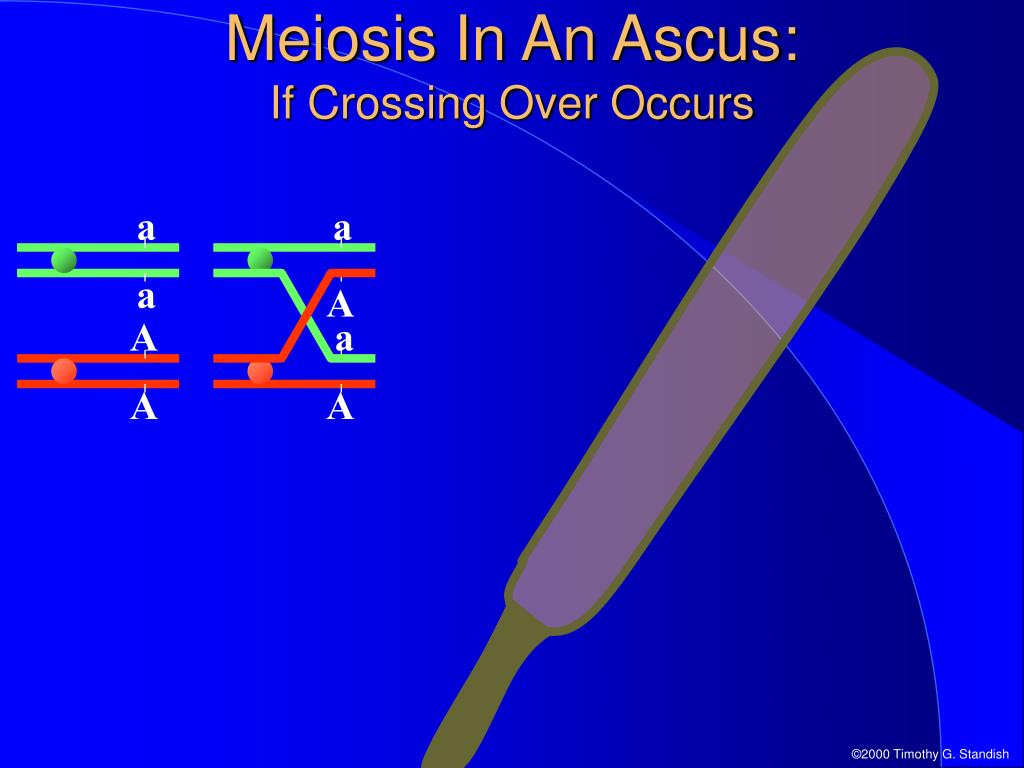 Meiosis In An Ascus:
If Crossing Over Occurs

a
a
A
A

a
A
a
A

©2000 Timothy G. Standish